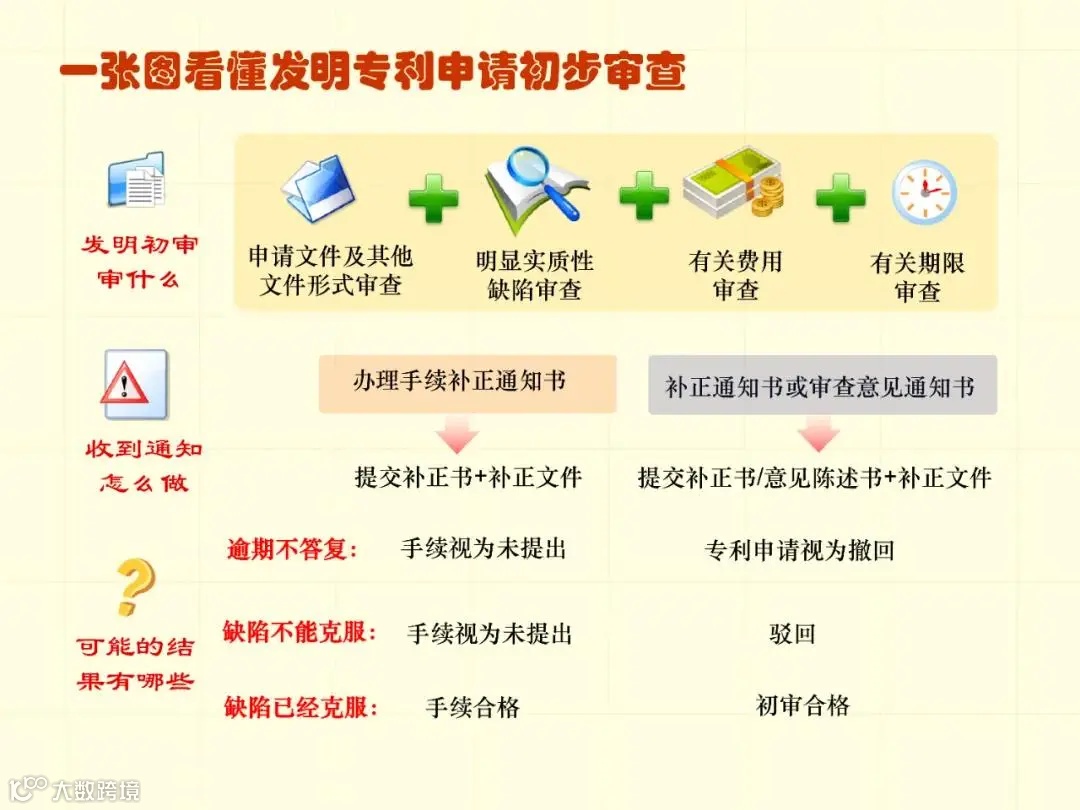 一张图看懂发明专利申请初步审查

发明初审审什么

申请文件及其他文件形式审查

明显实质性缺陷审查

有关费用审查

有关期限审查

收到通知怎么做

办理手续补正通知书

补正通知书或审查意见通知书

提交补正书+补正文件

提交补正书/意见陈述书+补正文件

可能的结果有哪些

逾期不答复: 手续视为未提出 专利申请视为撤回

缺陷不能克服: 手续视为未提出 驳回

缺陷已经克服: 手续合格 初审合格

大数跨境